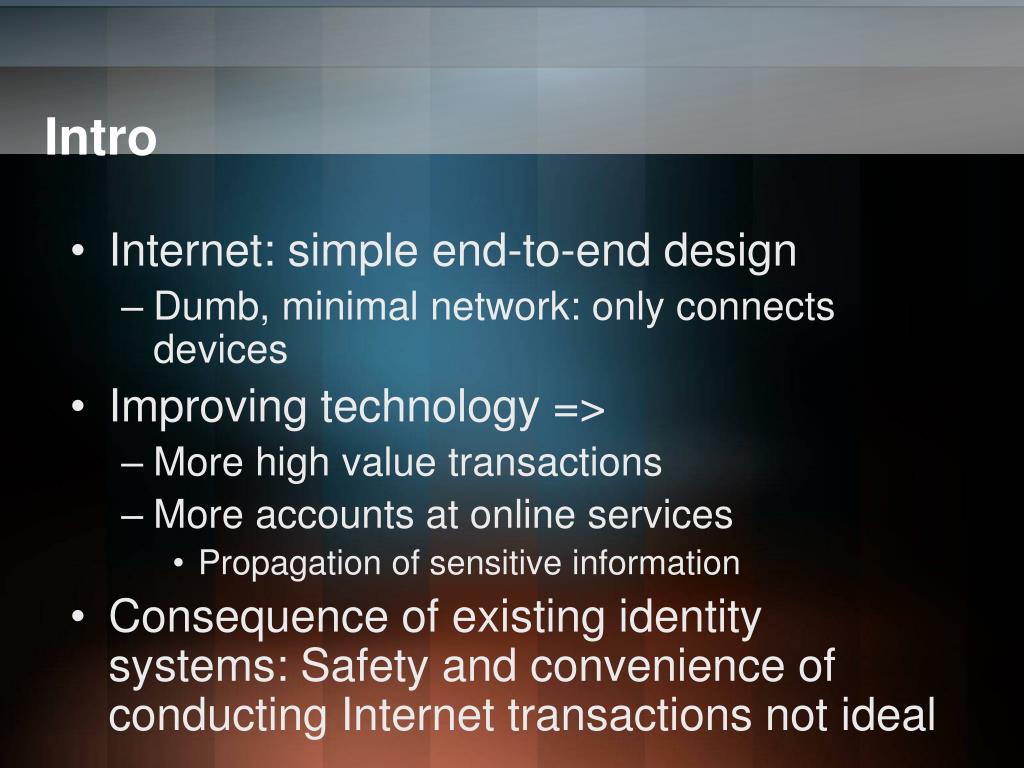 Intro

• Internet: simple end-to-end design
– Dumb, minimal network: only connects devices
• Improving technology =>
– More high value transactions
– More accounts at online services
• Propagation of sensitive information
• Consequence of existing identity systems: Safety and convenience of conducting Internet transactions not ideal